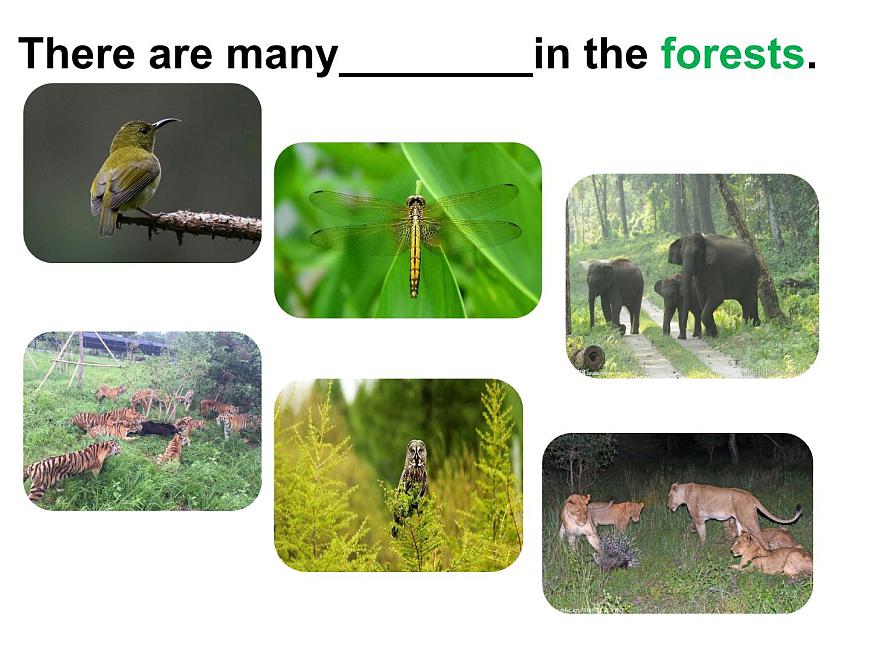 There are many________in the forests.